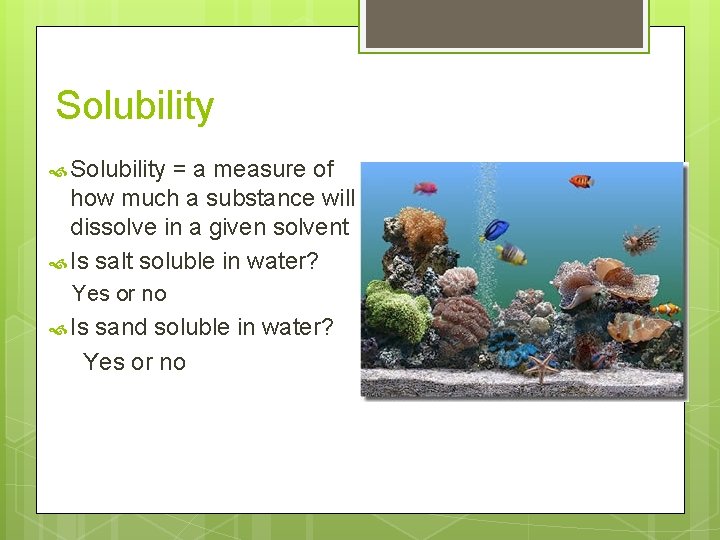 Solubility

Solubility = a measure of how much a substance will dissolve in a given solvent

Is salt soluble in water?

Yes or no

Is sand soluble in water?

Yes or no